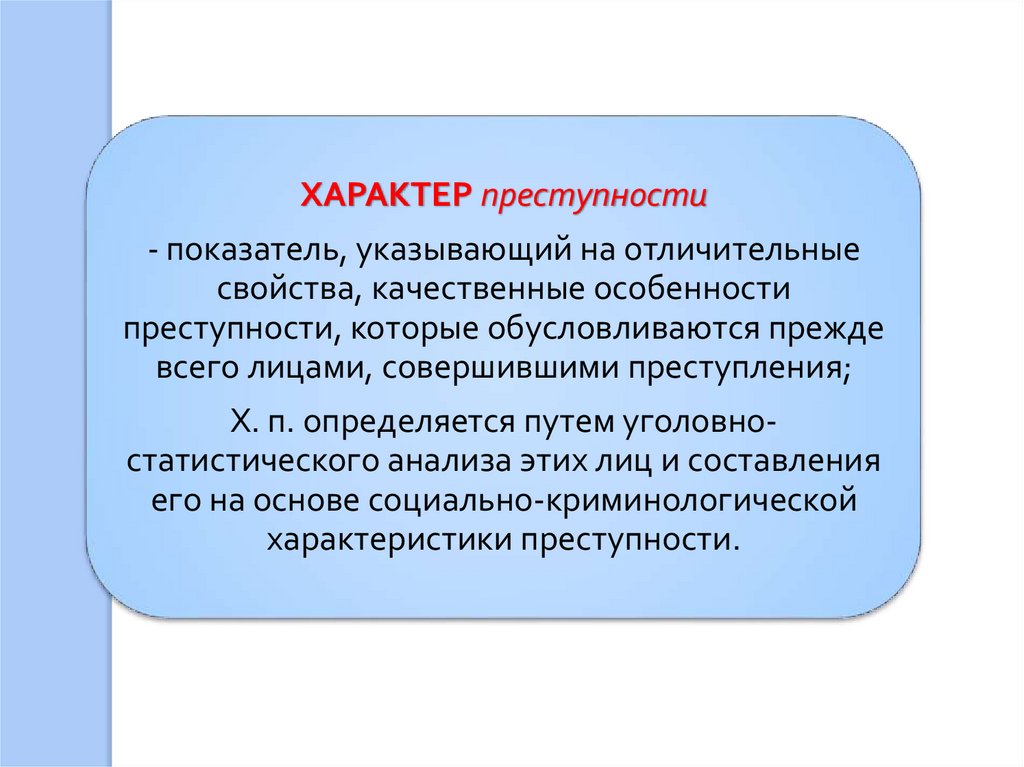 ХАРАКТЕР преступности

- показатель, указывающий на отличительные свойства, качественные особенности преступности, которые обусловливаются прежде всего лицами, совершившими преступления;

Х. п. определяется путем уголовно-статистического анализа этих лиц и составления его на основе социально-криминологической характеристики преступности.